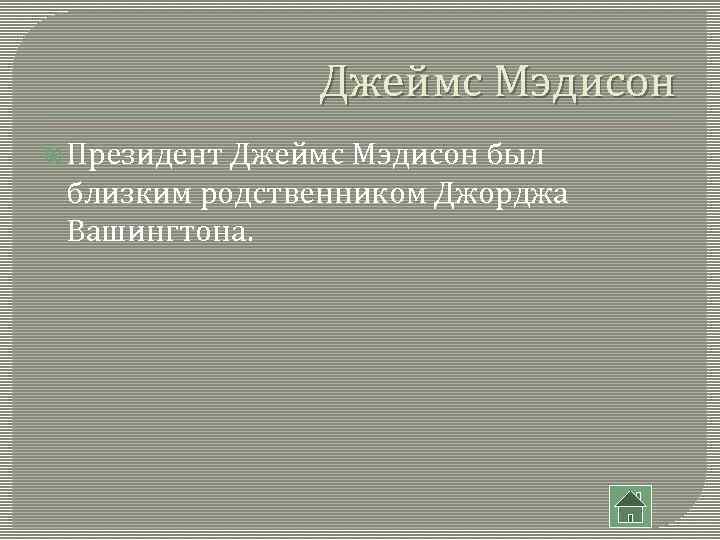 Джеймс Мэдисон

Президент Джеймс Мэдисон был близким родственником Джорджа Вашингтона.